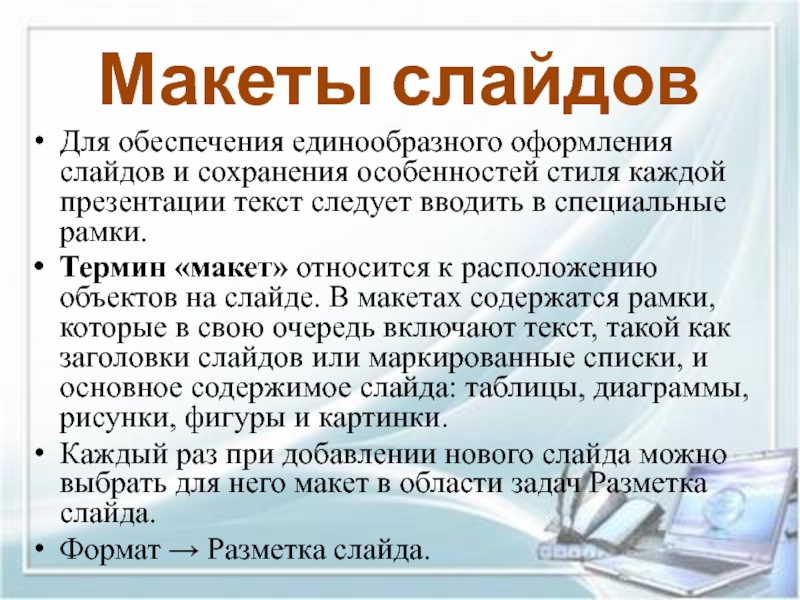 Макеты слайдов

• Для обеспечения единообразного оформления слайдов и сохранения особенностей стиля каждой презентации текст следует вводить в специальные рамки.

• Термин «макет» относится к расположению объектов на слайде. В макетах содержатся рамки, которые в свою очередь включают текст, такой как заголовки слайдов или маркированные списки, и основное содержимое слайда: таблицы, диаграммы, рисунки, фигуры и картинки.

• Каждый раз при добавлении нового слайда можно выбрать для него макет в области задач Разметка слайда.

• Формат → Разметка слайда.